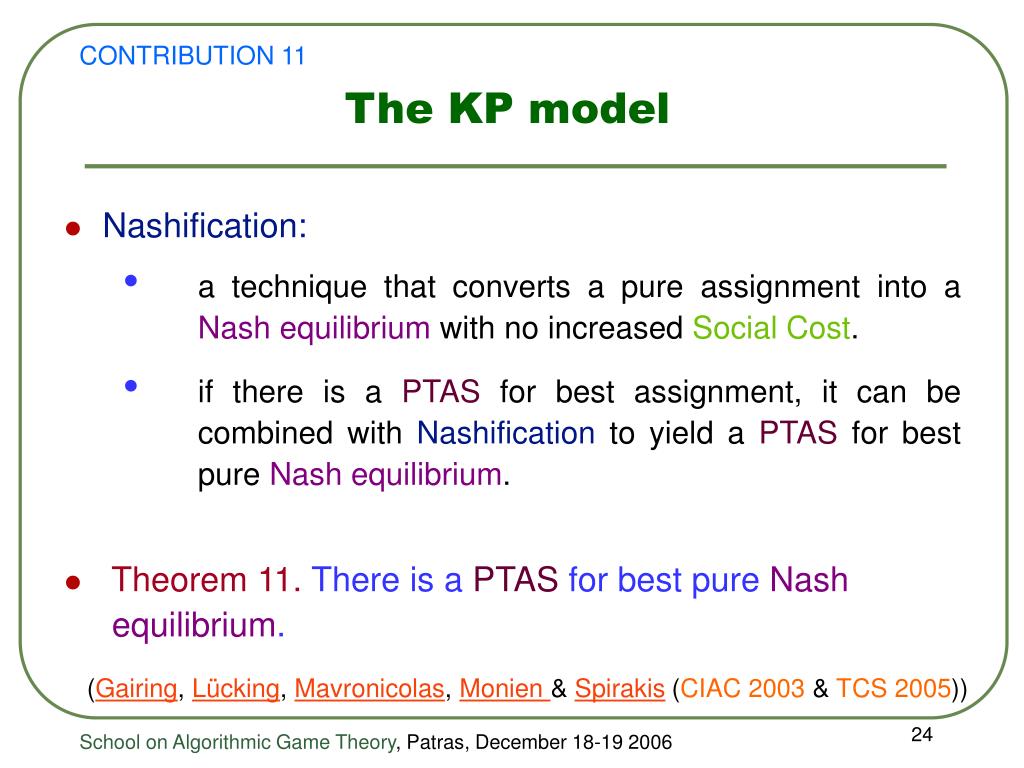 CONTRIBUTION 11

The KP model

Nashification:

a technique that converts a pure assignment into a Nash equilibrium with no increased Social Cost.

if there is a PTAS for best assignment, it can be combined with Nashification to yield a PTAS for best pure Nash equilibrium.

Theorem 11. There is a PTAS for best pure Nash equilibrium.

(Gairing, Lücking, Mavronicolas, Monien & Spirakis (CIAC 2003 & TCS 2005))

School on Algorithmic Game Theory, Patras, December 18-19 2006

24